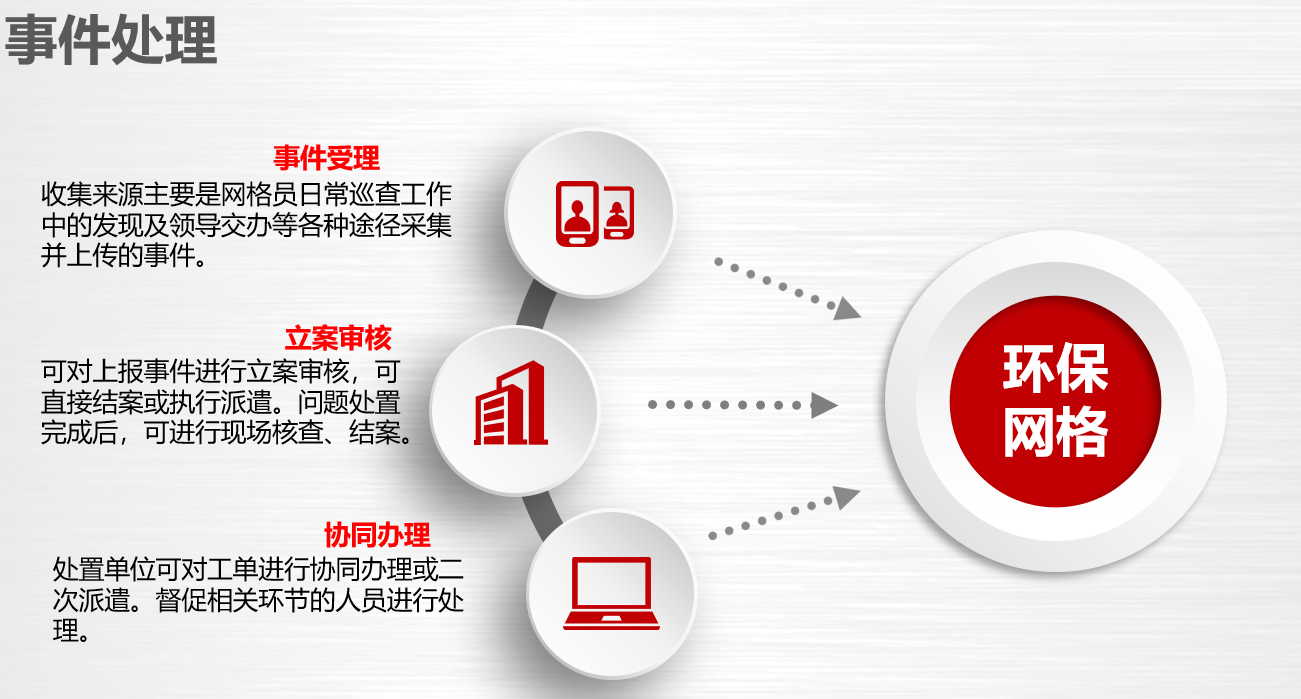 事件处理

事件受理

收集来源主要是网格员日常巡查工作中的发现及领导交办等各种途径采集并上传的事件。

立案审核

可对上报事件进行立案审核，可直接结案或执行派遣。问题处置完成后，可进行现场核查、结案。

协同办理

处置单位可对工单进行协同办理或二次派遣。督促相关环节的人员进行处理。

环保网格